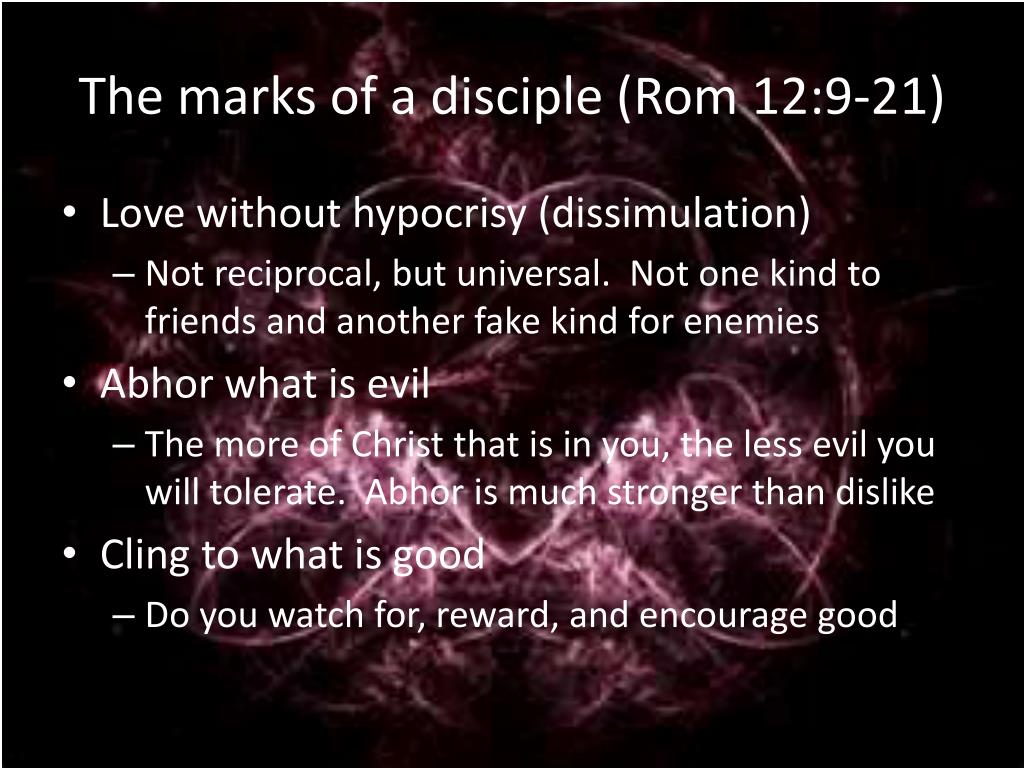 The marks of a disciple (Rom 12:9-21)

• Love without hypocrisy (dissimulation)
 – Not reciprocal, but universal. Not one kind to friends and another fake kind for enemies
• Abhor what is evil
 – The more of Christ that is in you, the less evil you will tolerate. Abhor is much stronger than dislike
• Cling to what is good
 – Do you watch for, reward, and encourage good